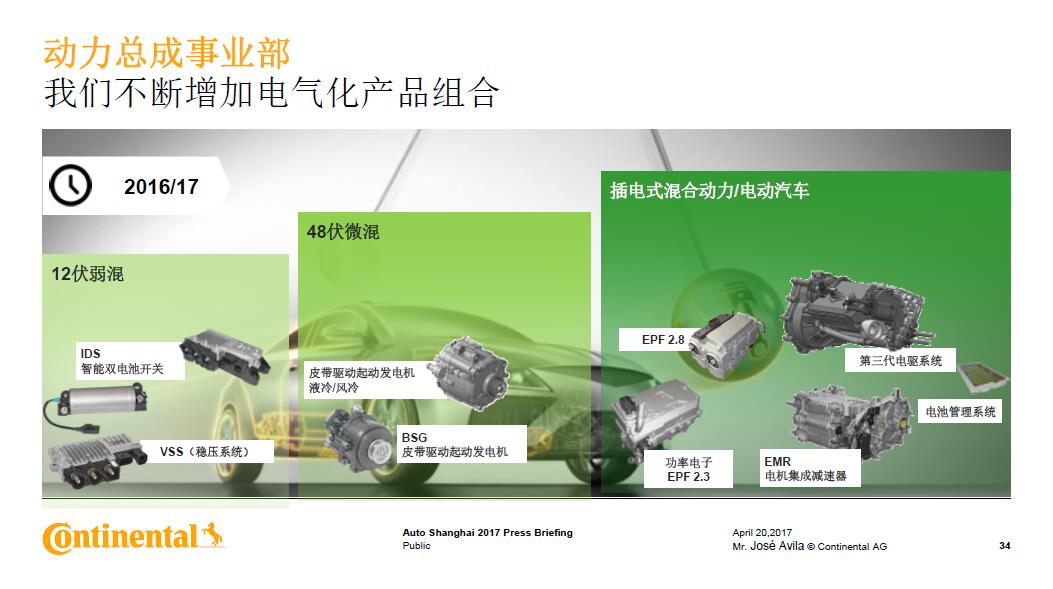 动力总成事业部
我们不断增加电气化产品组合

2016/17

12伏弱混

IDS
智能双电池开关

VSS（稳压系统）

48伏微混

皮带驱动起动发电机
液冷/风冷

BSG
皮带驱动起动发电机

插电式混合动力/电动汽车

EPF 2.8

第三代电驱系统

电池管理系统

功率电子
EPF 2.3

EMR
电机集成减速器

Continental

Auto Shanghai 2017 Press Briefing
Public

April 20,2017
Mr. José Avila © Continental AG

34